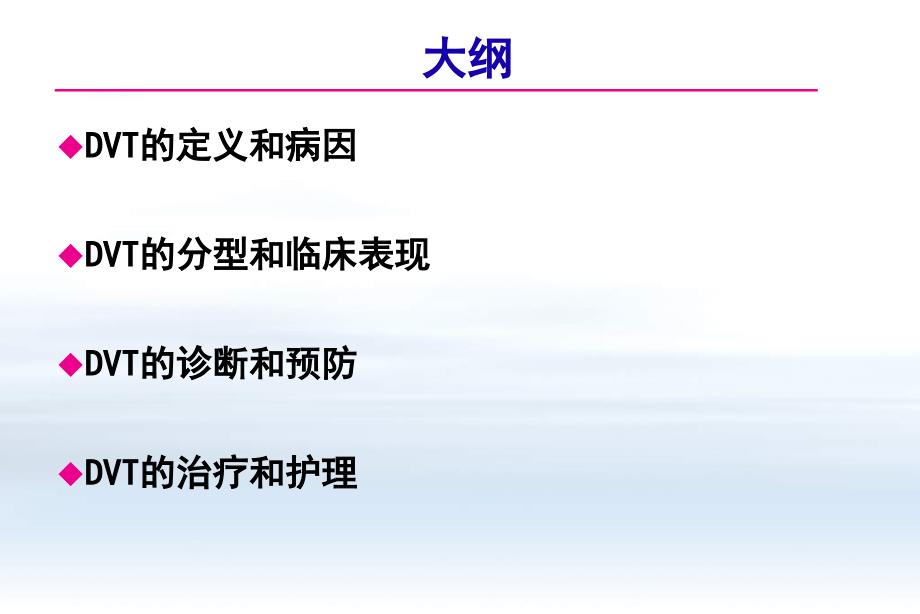 大纲

◆DVT的定义和病因

◆DVT的分型和临床表现

◆DVT的诊断和预防

◆DVT的治疗和护理